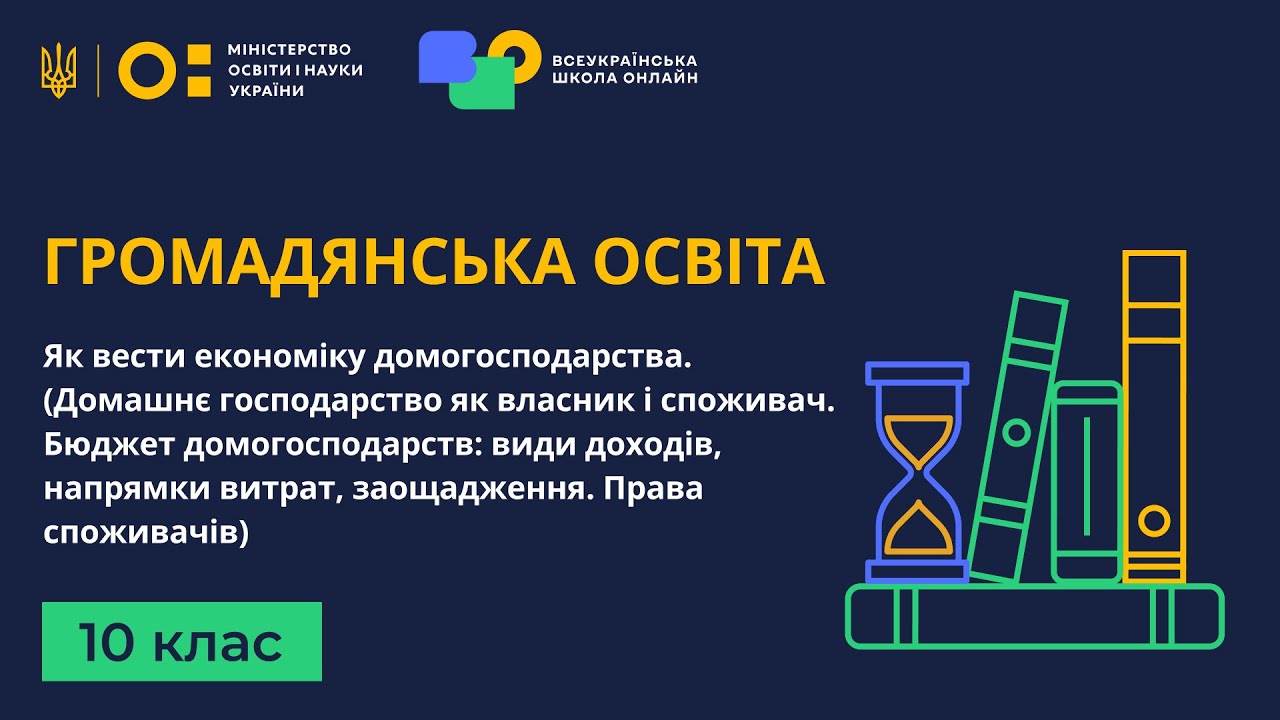 МІНІСТЕРСТВО ОСВІТИ І НАУКИ УКРАЇНИ

ВСЕУКРАЇНСЬКА ШКОЛА ОНЛАЙН

ГРОМАДЯНСЬКА ОСВІТА

Як вести економіку домогосподарства. (Домашнє господарство як власник і споживач. Бюджет домогосподарств: види доходів, напрямки витрат, заощадження. Права споживачів)

10 клас